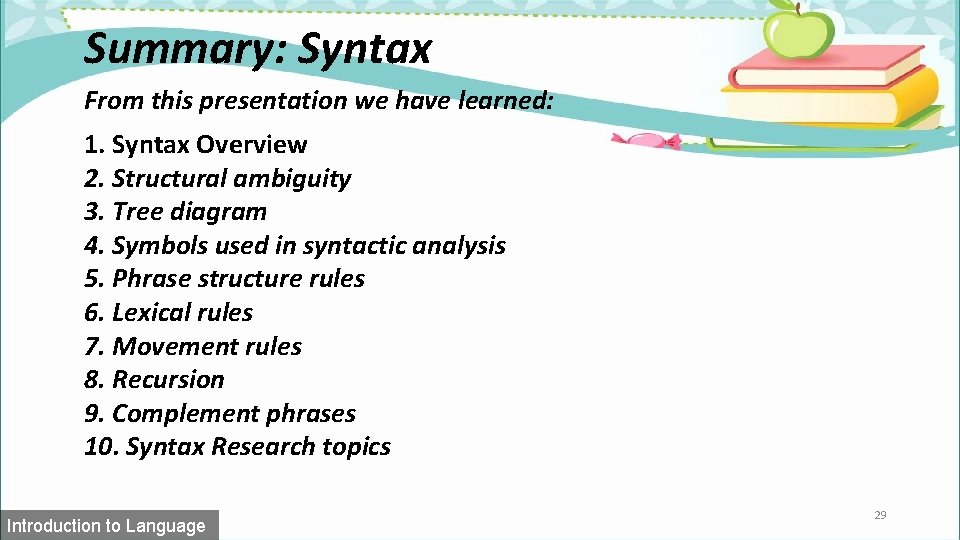 Summary: Syntax

From this presentation we have learned:

1. Syntax Overview
2. Structural ambiguity
3. Tree diagram
4. Symbols used in syntactic analysis
5. Phrase structure rules
6. Lexical rules
7. Movement rules
8. Recursion
9. Complement phrases
10. Syntax Research topics

Introduction to Language

29